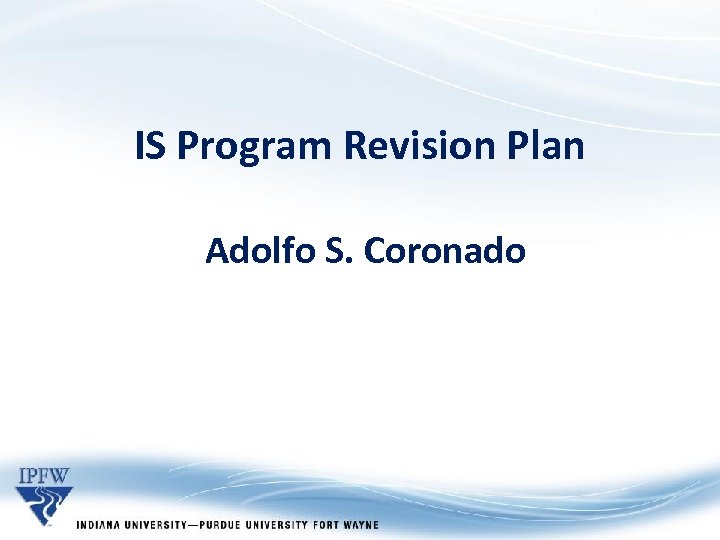 IS Program Revision Plan

Adolfo S. Coronado

IPFW

INDIANA UNIVERSITY—PURDUE UNIVERSITY FORT WAYNE